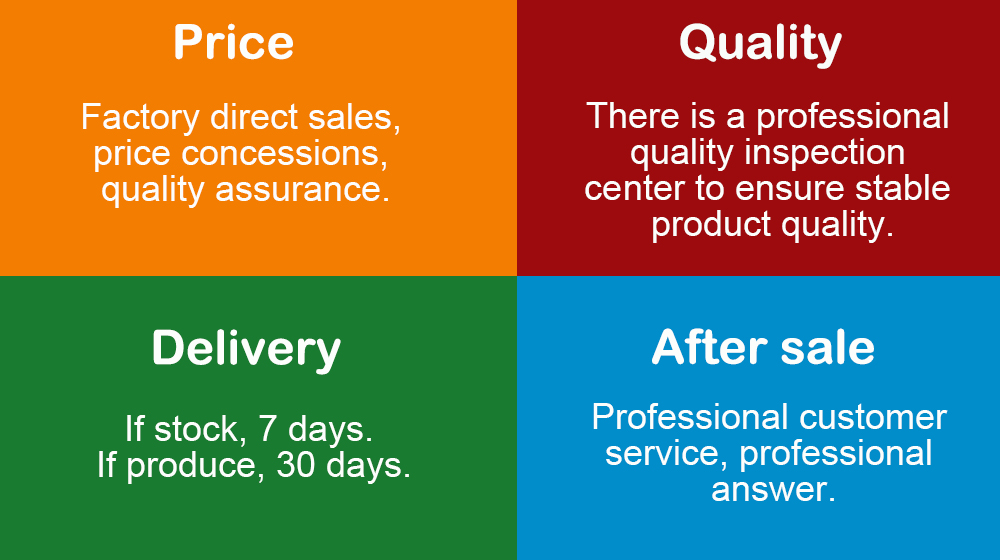 Price

Factory direct sales, price concessions, quality assurance.

Quality

There is a professional quality inspection center to ensure stable product quality.

Delivery

If stock, 7 days.
If produce, 30 days.

After sale

Professional customer service, professional answer.